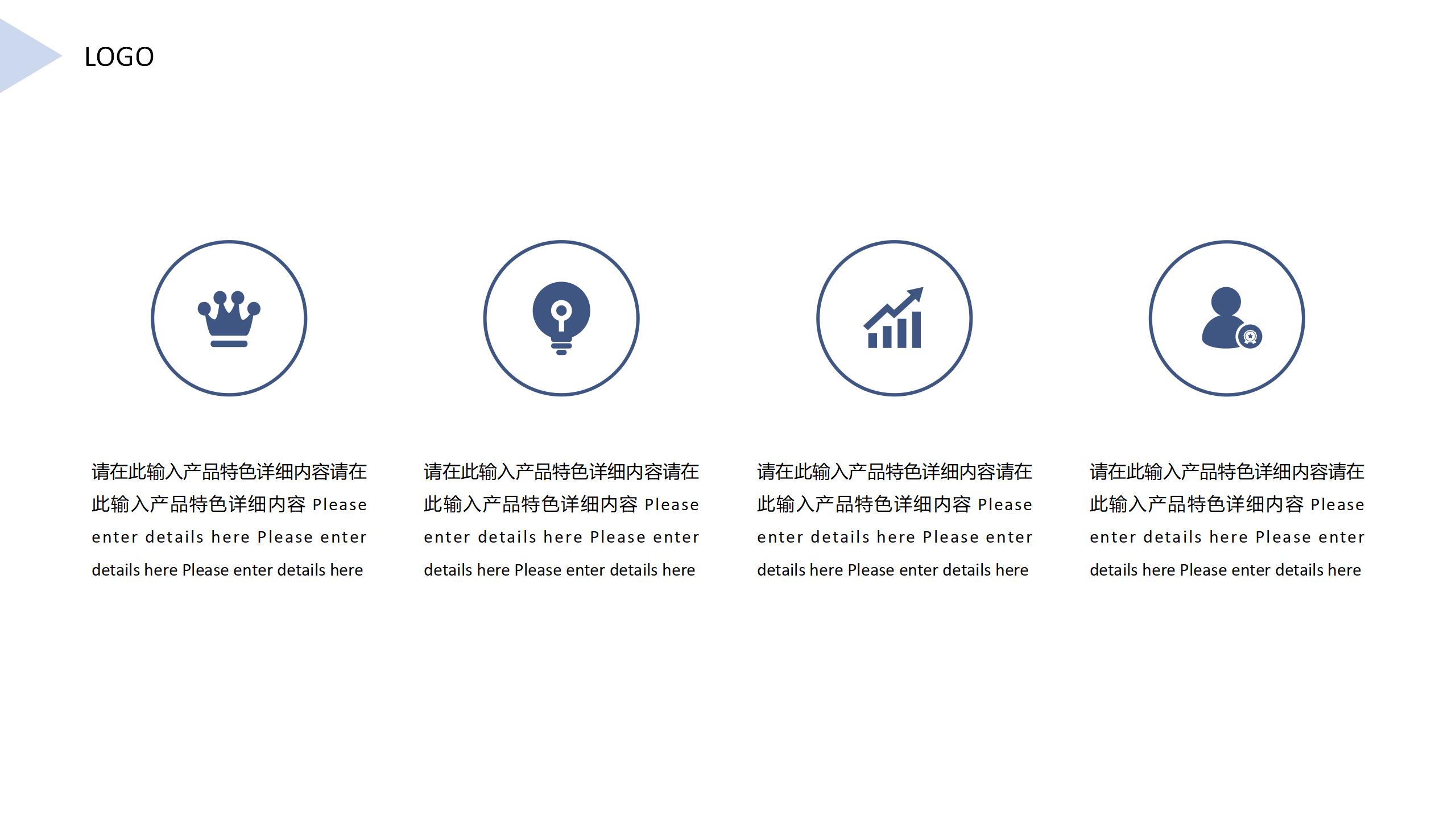 LOGO

请在此输入产品特色详细内容请在此输入产品特色详细内容 Please enter details here Please enter details here Please enter details here

请在此输入产品特色详细内容请在此输入产品特色详细内容 Please enter details here Please enter details here Please enter details here

请在此输入产品特色详细内容请在此输入产品特色详细内容 Please enter details here Please enter details here Please enter details here

请在此输入产品特色详细内容请在此输入产品特色详细内容 Please enter details here Please enter details here Please enter details here